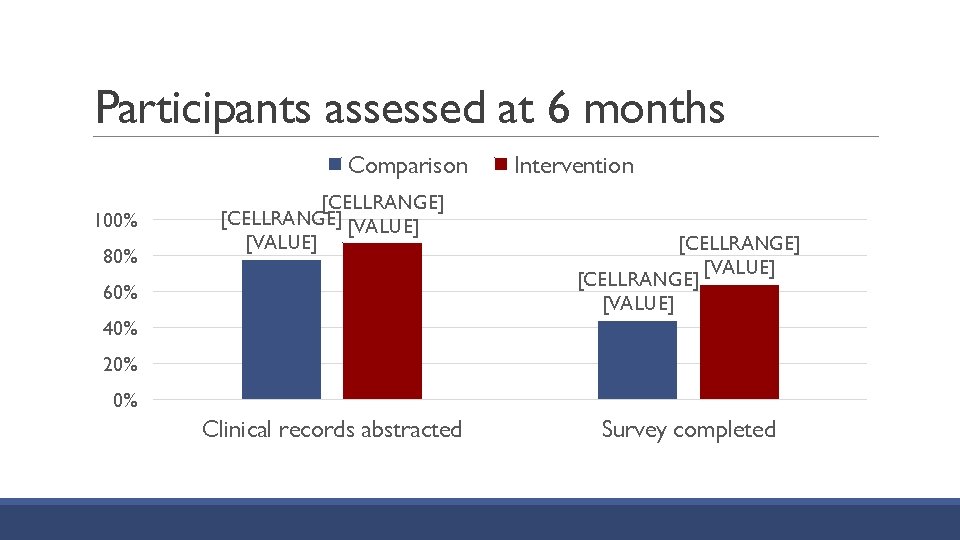 Participants assessed at 6 months

Comparison
Intervention

100%
80%
60%
40%
20%
0%

[CELLRANGE] [VALUE]
[CELLRANGE] [VALUE]
[CELLRANGE] [VALUE]
[CELLRANGE] [VALUE]

Clinical records abstracted
Survey completed